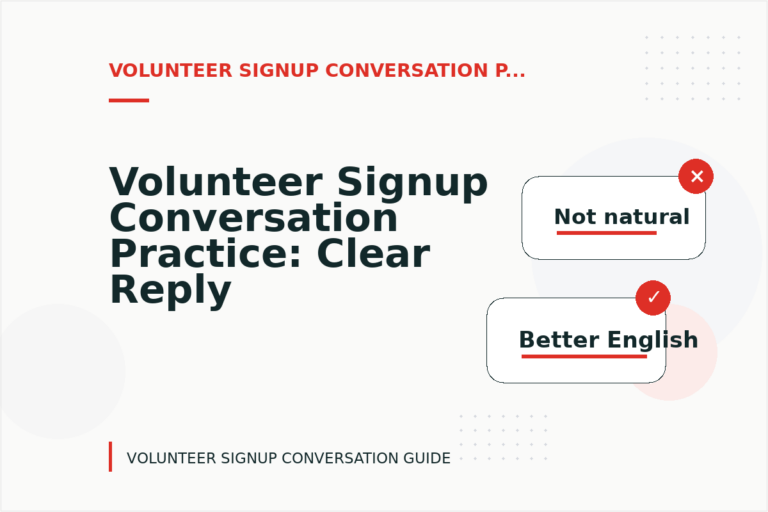 VOLUNTEER SIGNUP CONVERSATION P...

Volunteer Signup Conversation Practice: Clear Reply

✕

Not natural

✓

Better English

VOLUNTEER SIGNUP CONVERSATION GUIDE